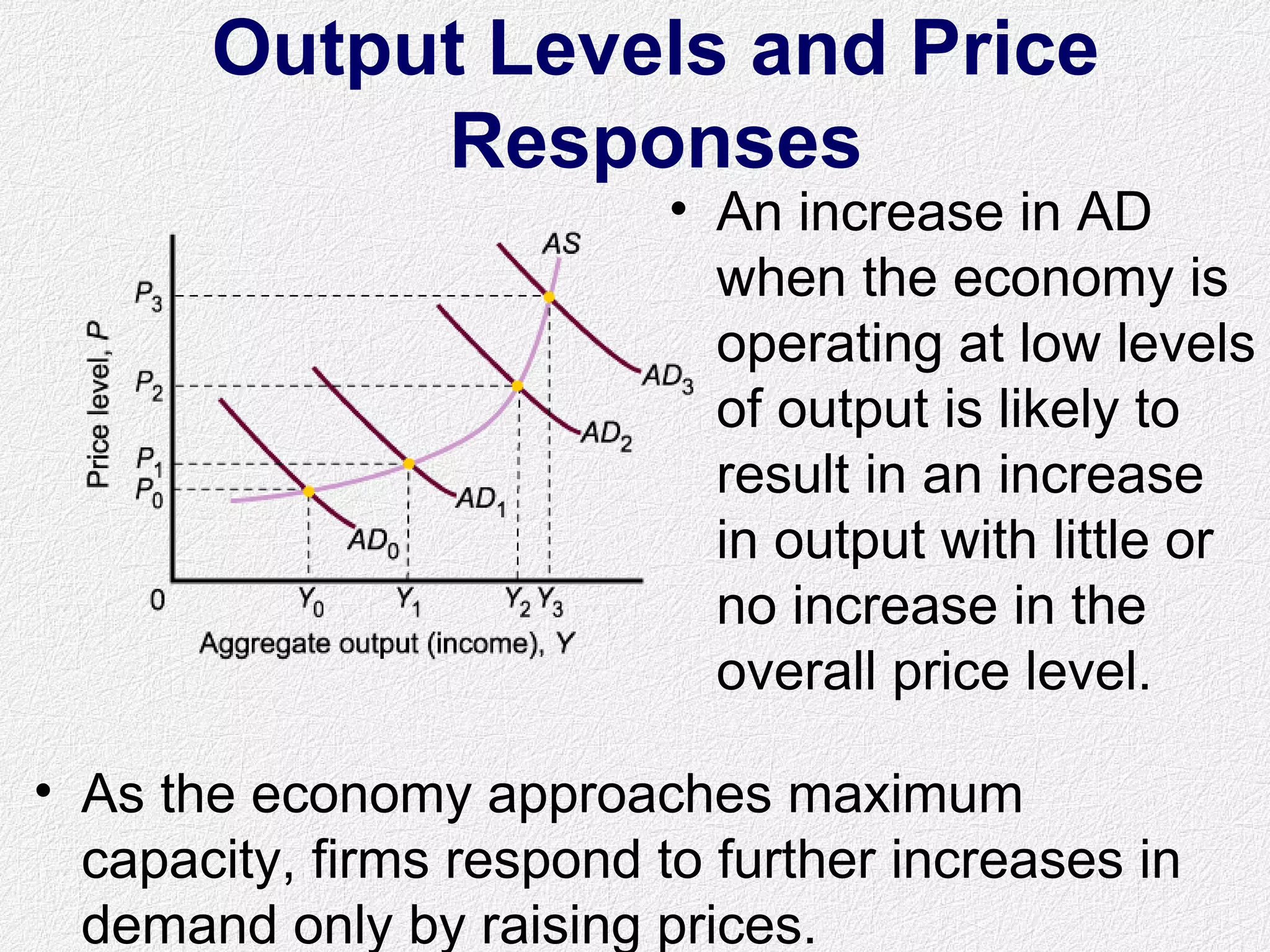 Output Levels and Price Responses

Price level, $P$

$P_3$
$P_2$
$P_1$
$P_0$

$AS$
$AD_3$
$AD_2$
$AD_1$
$AD_0$

0
$Y_0$
$Y_1$
$Y_2$
$Y_3$

Aggregate output (income), $Y$

• An increase in AD when the economy is operating at low levels of output is likely to result in an increase in output with little or no increase in the overall price level.

• As the economy approaches maximum capacity, firms respond to further increases in demand only by raising prices.